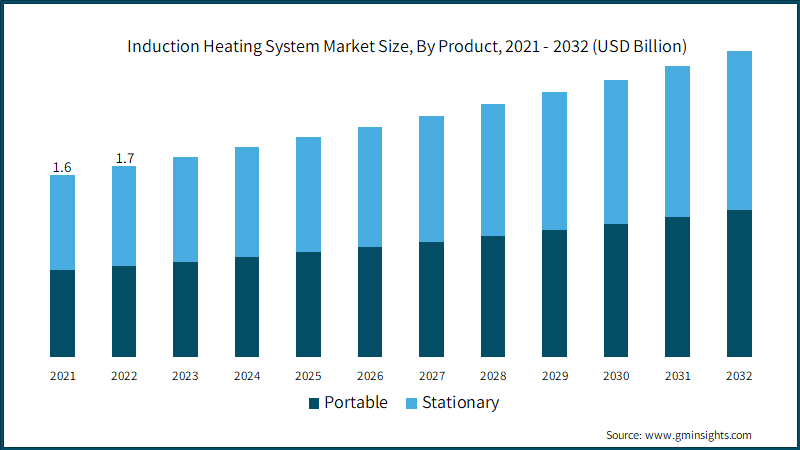 Induction Heating System Market Size, By Product, 2021 - 2032 (USD Billion)

1.6
1.7

2021 2022 2023 2024 2025 2026 2027 2028 2029 2030 2031 2032

Portable Stationary

Source: www.gminsights.com